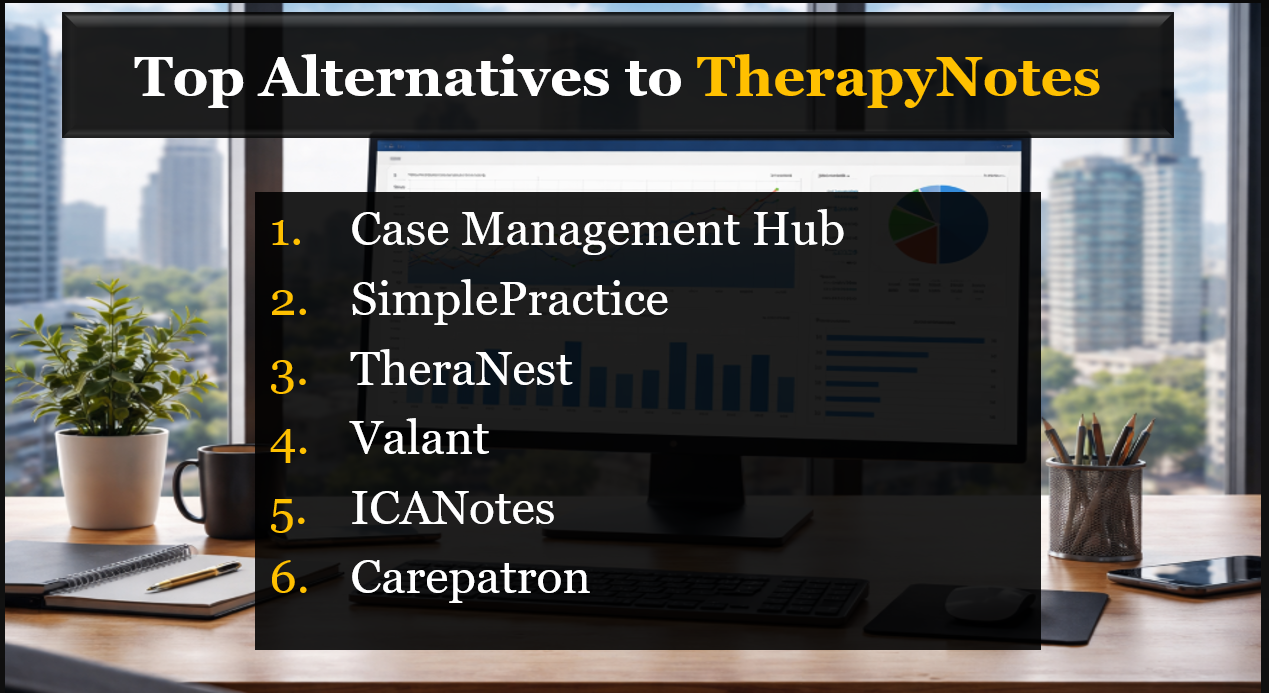 Top Alternatives to TherapyNotes

1. Case Management Hub
2. SimplePractice
3. TheraNest
4. Valant
5. ICANotes
6. Carepatron